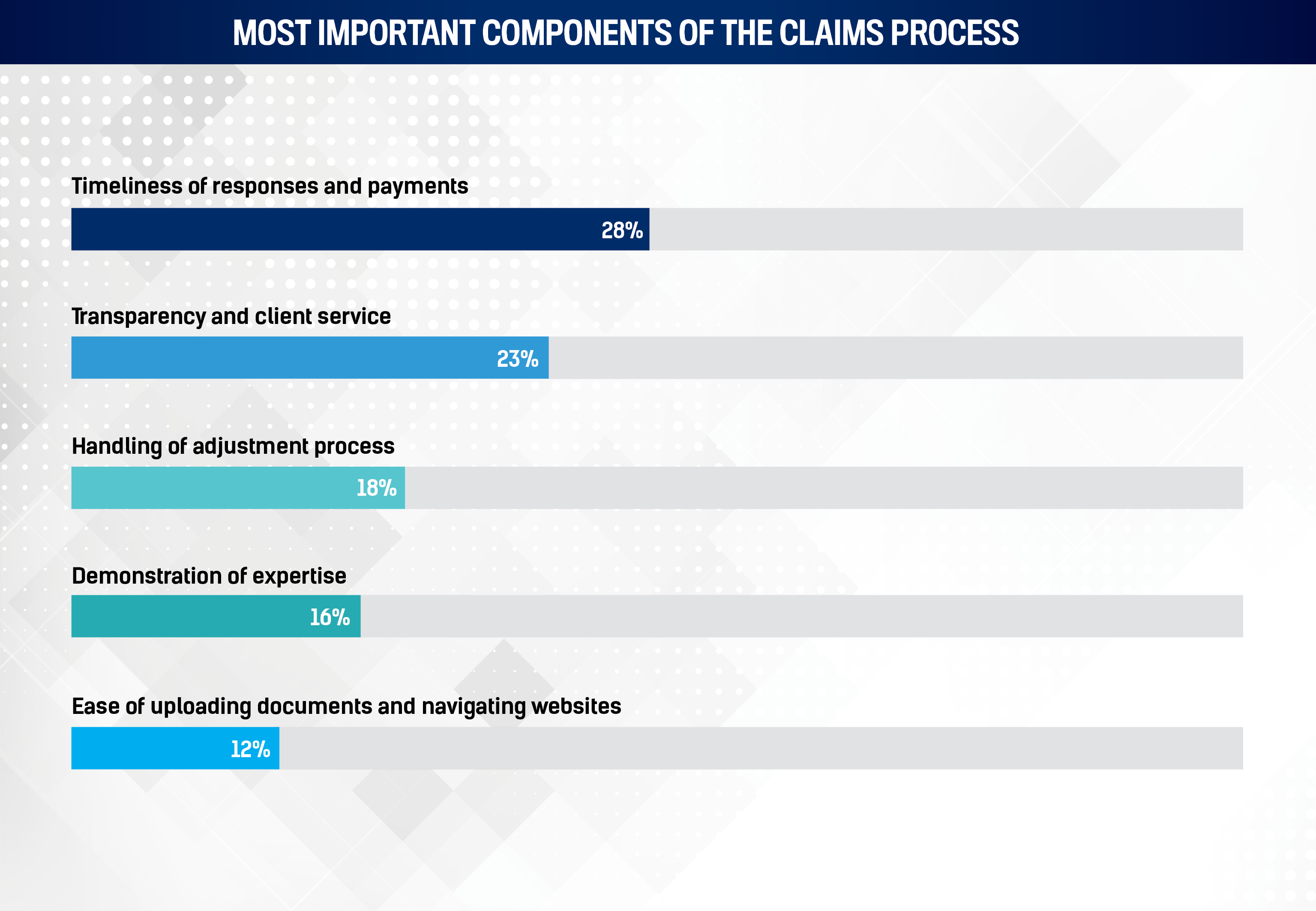 MOST IMPORTANT COMPONENTS OF THE CLAIMS PROCESS

Timeliness of responses and payments

28%

Transparency and client service

23%

Handling of adjustment process

18%

Demonstration of expertise

16%

Ease of uploading documents and navigating websites

12%